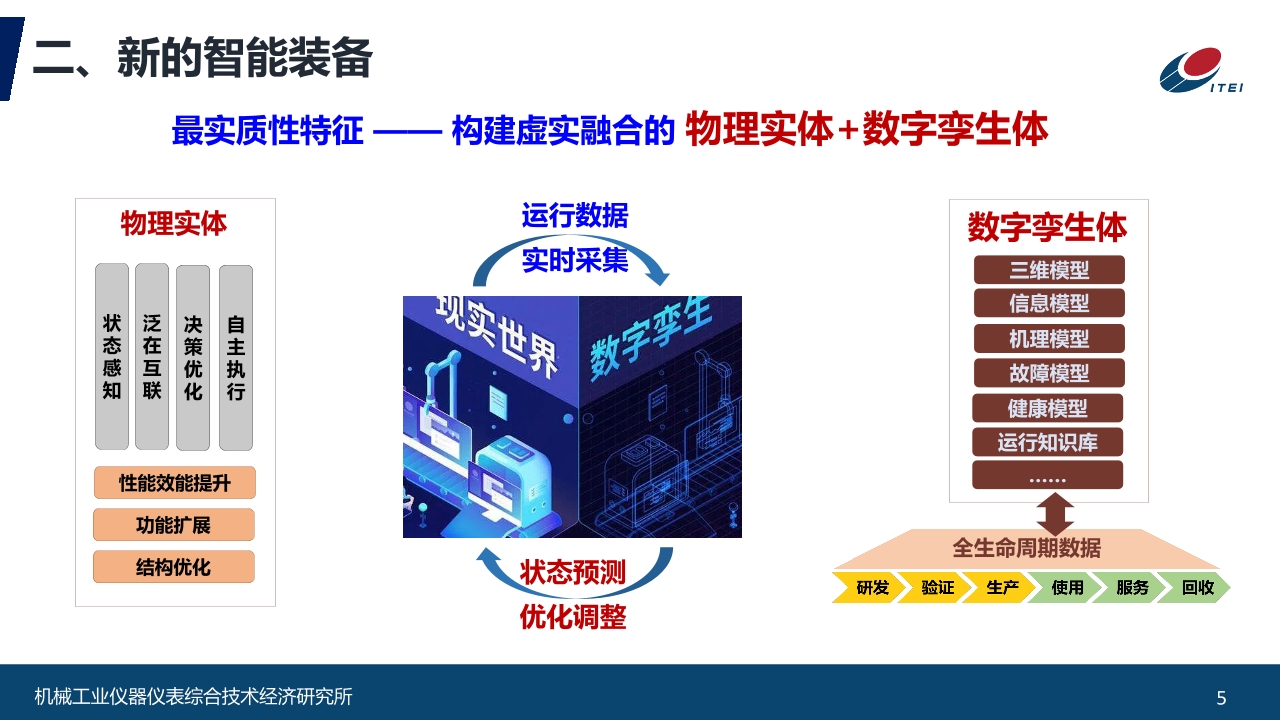 二、新的智能装备

ITEI

最实质性特征 —— 构建虚实融合的 物理实体+数字孪生体

物理实体

状态感知

泛在互联

决策优化

自主执行

性能效能提升

功能扩展

结构优化

运行数据
实时采集

现实世界

数字孪生

状态预测
优化调整

数字孪生体

三维模型

信息模型

机理模型

故障模型

健康模型

运行知识库

……

全生命周期数据

研发 验证 生产 使用 服务 回收

机械工业仪器仪表综合技术经济研究所

5